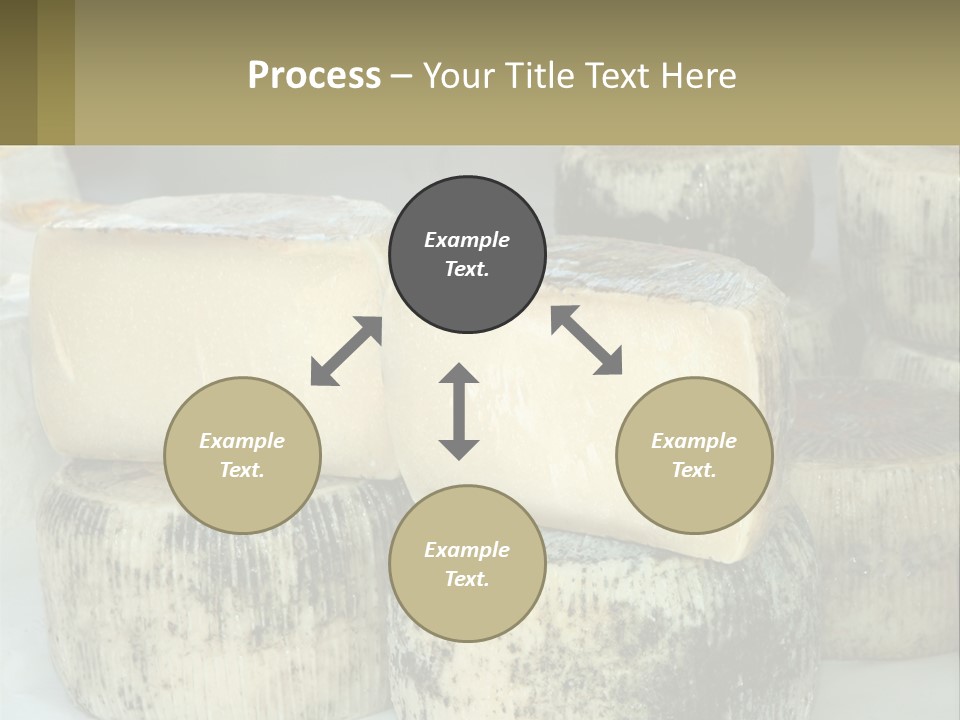 Process – Your Title Text Here

Example Text.

Example Text.

Example Text.

Example Text.